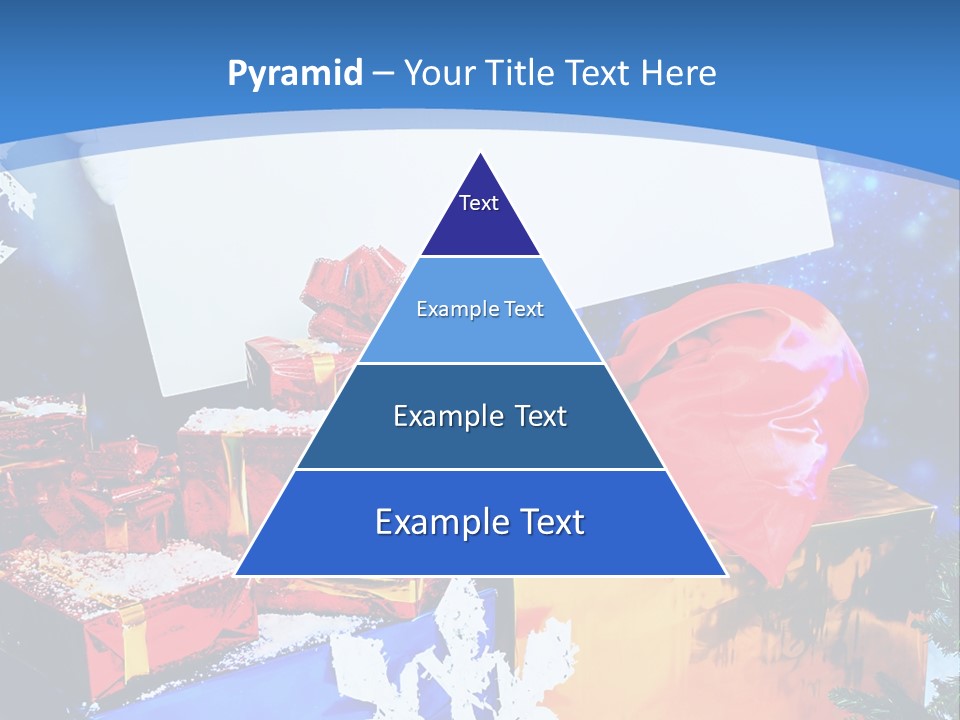 Pyramid – Your Title Text Here

Text

Example Text

Example Text

Example Text